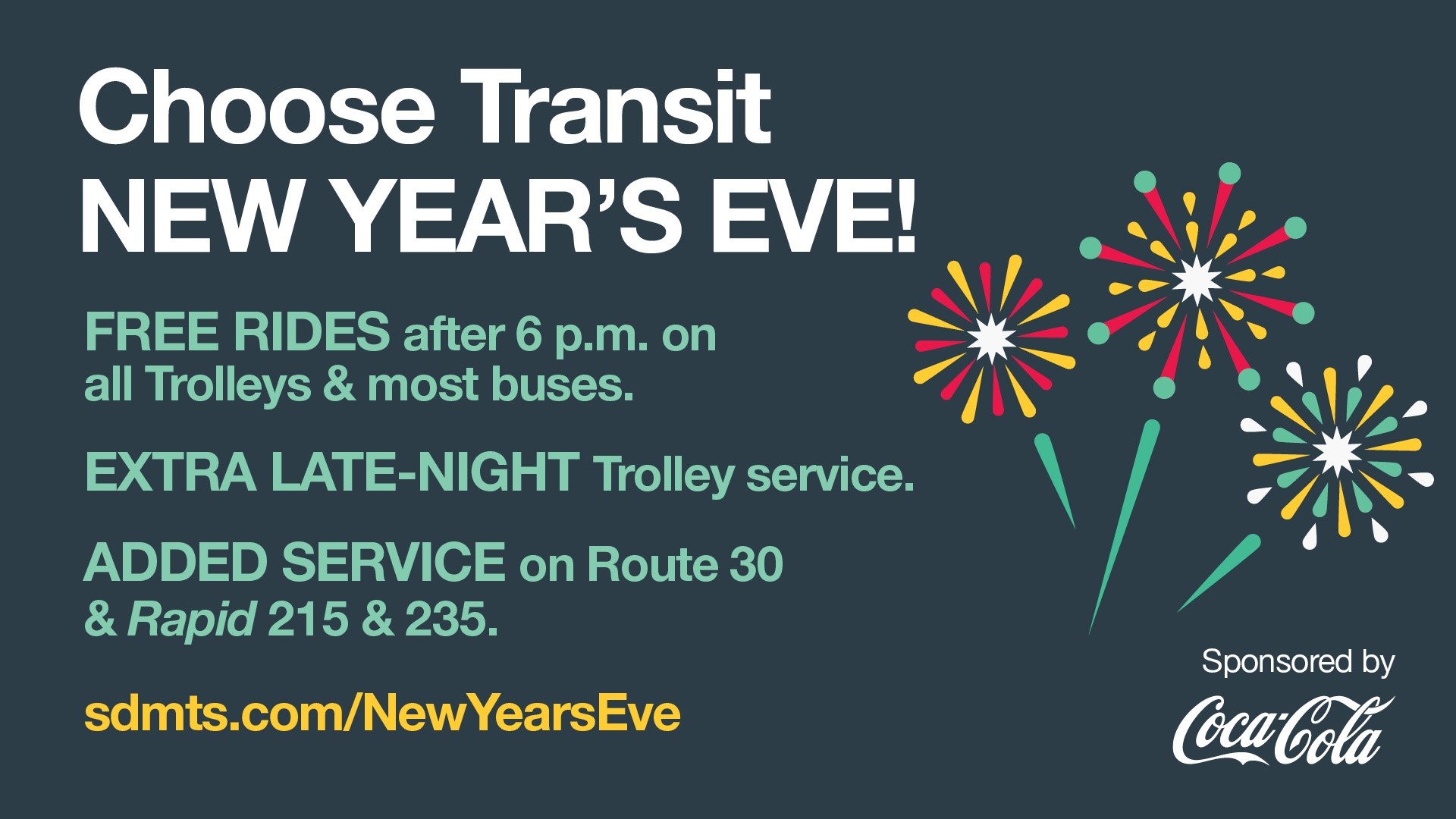 Choose Transit
NEW YEAR'S EVE!

FREE RIDES after 6 p.m. on all Trolleys & most buses.

EXTRA LATE-NIGHT Trolley service.

ADDED SERVICE on Route 30 & Rapid 215 & 235.

sdmts.com/NewYearsEve

Sponsored by
Coca-Cola